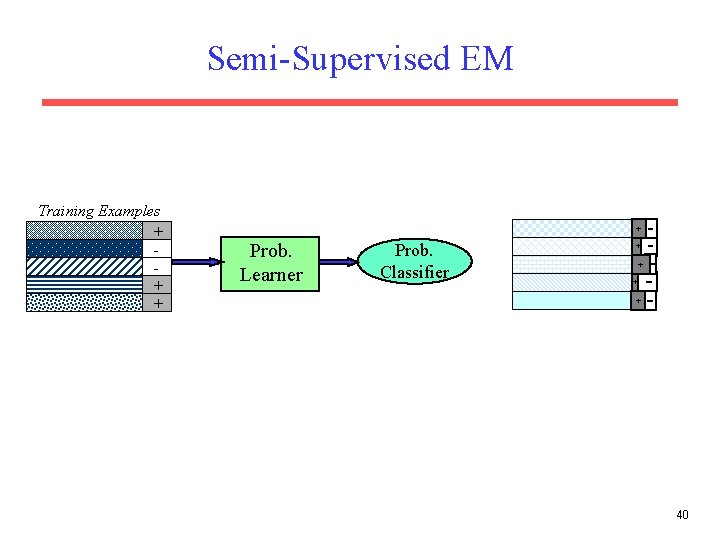 Semi-Supervised EM

Training Examples

+
-
-
+
+

Prob. Learner

Prob. Classifier

+ -
+ -
+ -
+ -
+ -

40